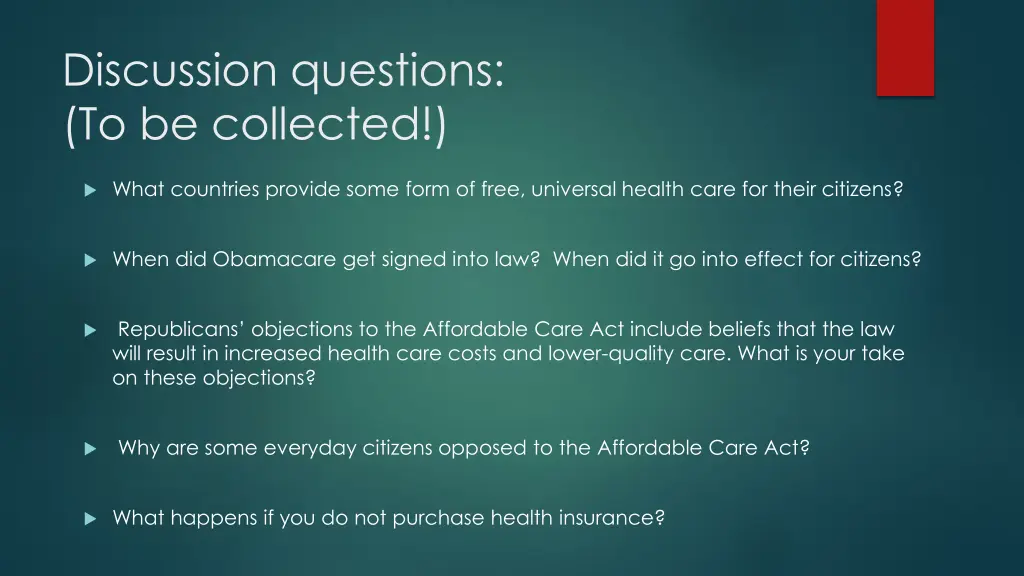 Discussion questions:
(To be collected!)

What countries provide some form of free, universal health care for their citizens?

When did Obamacare get signed into law? When did it go into effect for citizens?

Republicans' objections to the Affordable Care Act include beliefs that the law will result in increased health care costs and lower-quality care. What is your take on these objections?

Why are some everyday citizens opposed to the Affordable Care Act?

What happens if you do not purchase health insurance?